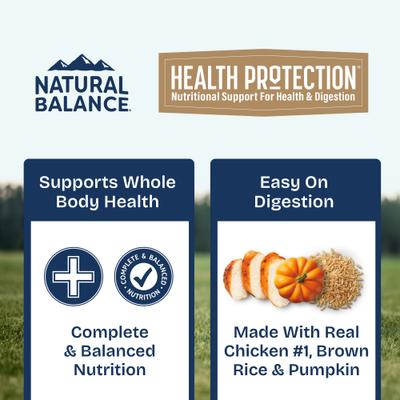 NATURAL BALANCE

HEALTH PROTECTION
Nutritional Support For Health & Digestion

Supports Whole Body Health

COMPLETE & BALANCED NUTRITION

Complete & Balanced Nutrition

Easy On Digestion

Made With Real Chicken #1, Brown Rice & Pumpkin